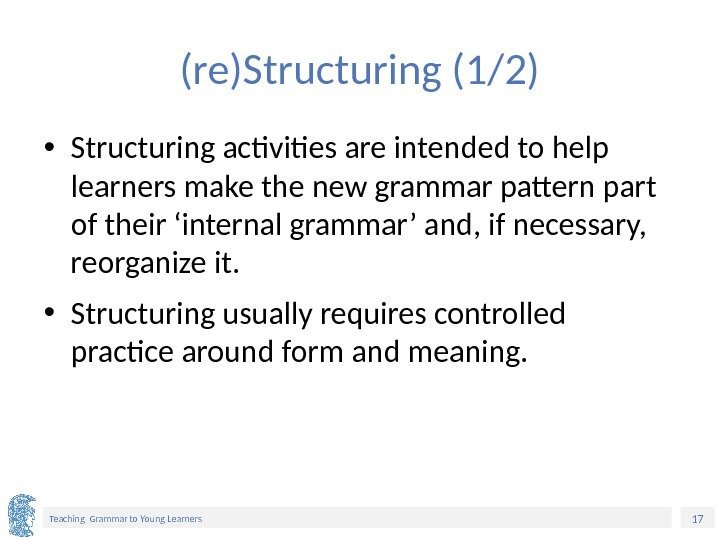 (re)Structuring (1/2)

• Structuring activities are intended to help learners make the new grammar pattern part of their ‘internal grammar’ and, if necessary, reorganize it.

• Structuring usually requires controlled practice around form and meaning.

Teaching Grammar to Young Learners

17